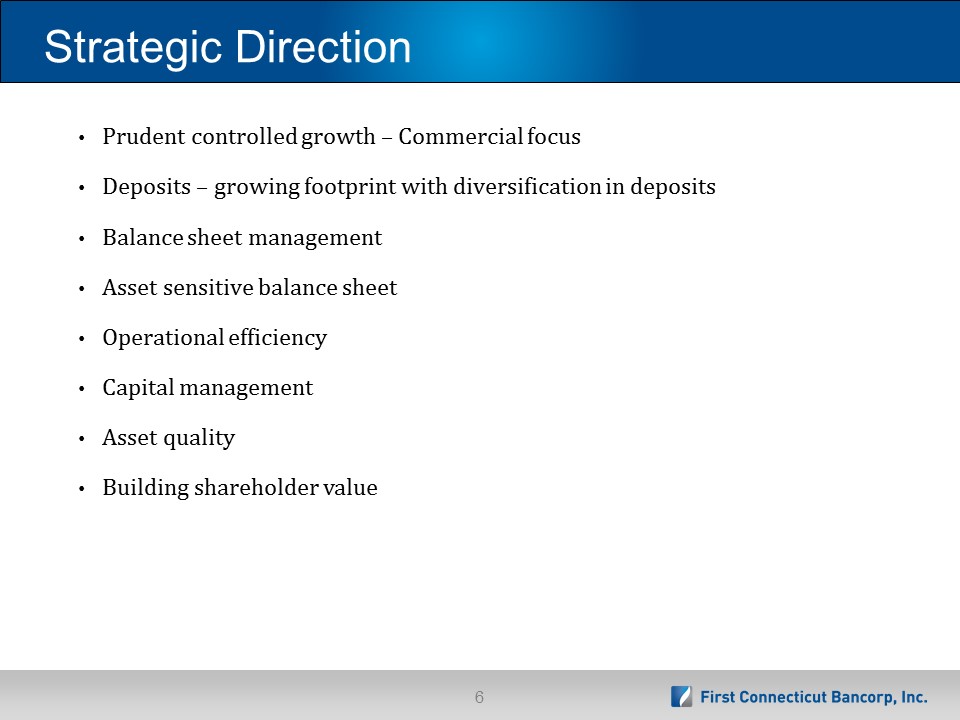 Strategic Direction

• Prudent controlled growth – Commercial focus

• Deposits – growing footprint with diversification in deposits

• Balance sheet management

• Asset sensitive balance sheet

• Operational efficiency

• Capital management

• Asset quality

• Building shareholder value

6

First Connecticut Bancorp, Inc.